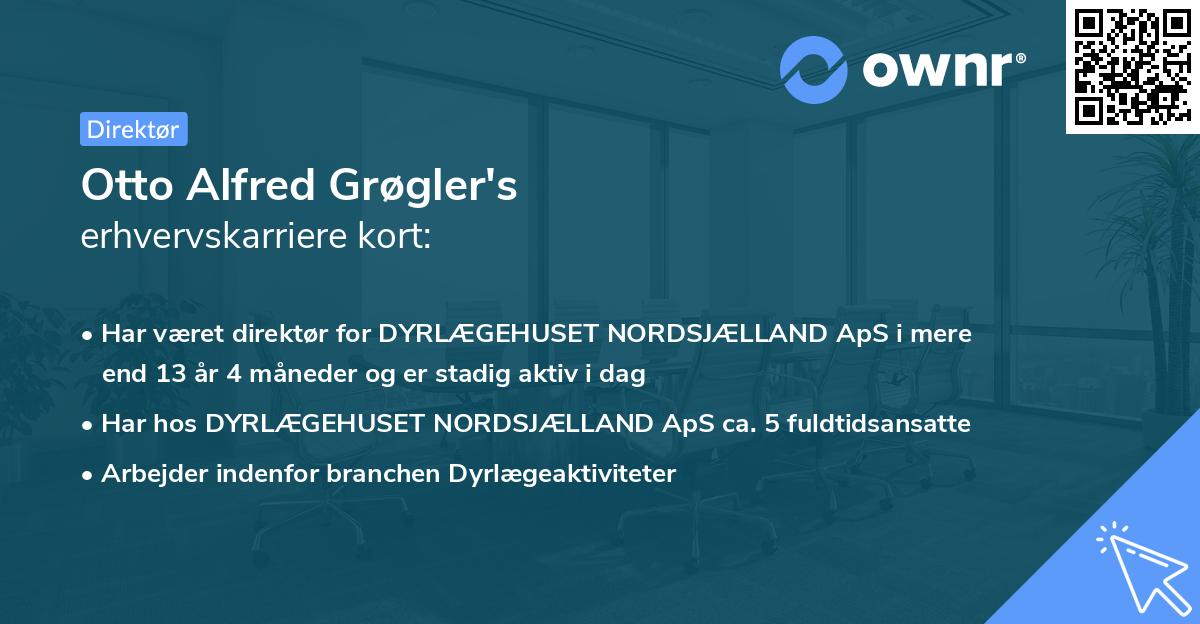 ownr®

Direktør

Otto Alfred Grøgler's erhvervskarriere kort:

• Har været direktør for DYRLÆGEHUSET NORDSJÆLLAND ApS i mere end 13 år 4 måneder og er stadig aktiv i dag

• Har hos DYRLÆGEHUSET NORDSJÆLLAND ApS ca. 5 fuldtidsansatte

• Arbejder indenfor branchen Dyrlægeaktiviteter